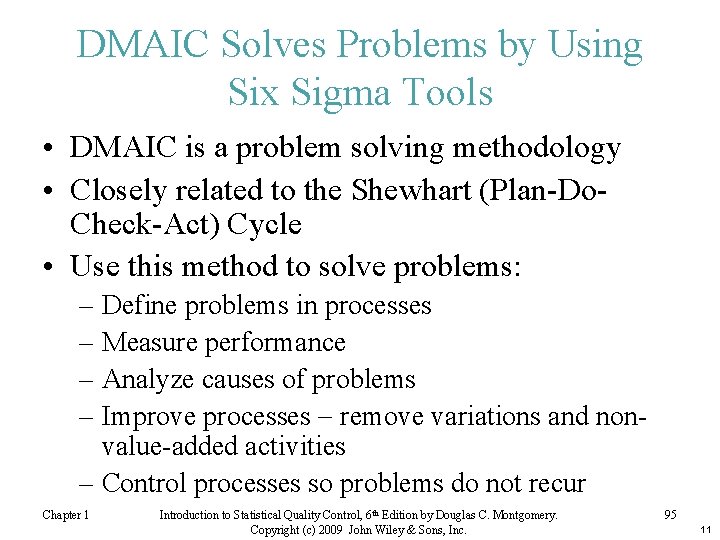 DMAIC Solves Problems by Using Six Sigma Tools

• DMAIC is a problem solving methodology
• Closely related to the Shewhart (Plan-Do-Check-Act) Cycle
• Use this method to solve problems:
– Define problems in processes
– Measure performance
– Analyze causes of problems
– Improve processes – remove variations and non-value-added activities
– Control processes so problems do not recur

Chapter 1

Introduction to Statistical Quality Control, 6th Edition by Douglas C. Montgomery. Copyright (c) 2009 John Wiley & Sons, Inc.

95

11